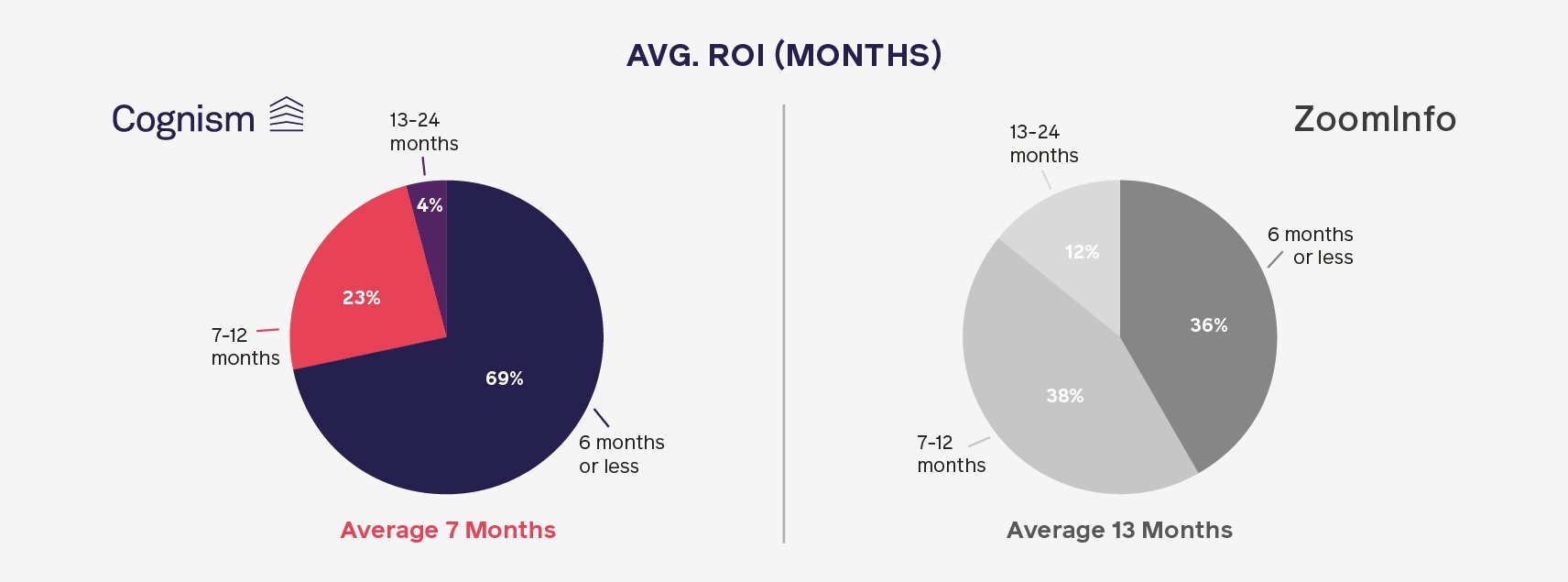 AVG. ROI (MONTHS)

Cognism

13-24 months

4%

23%

7-12 months

69%

6 months or less

Average 7 Months

ZoomInfo

13-24 months

12%

6 months or less

36%

38%

7-12 months

Average 13 Months